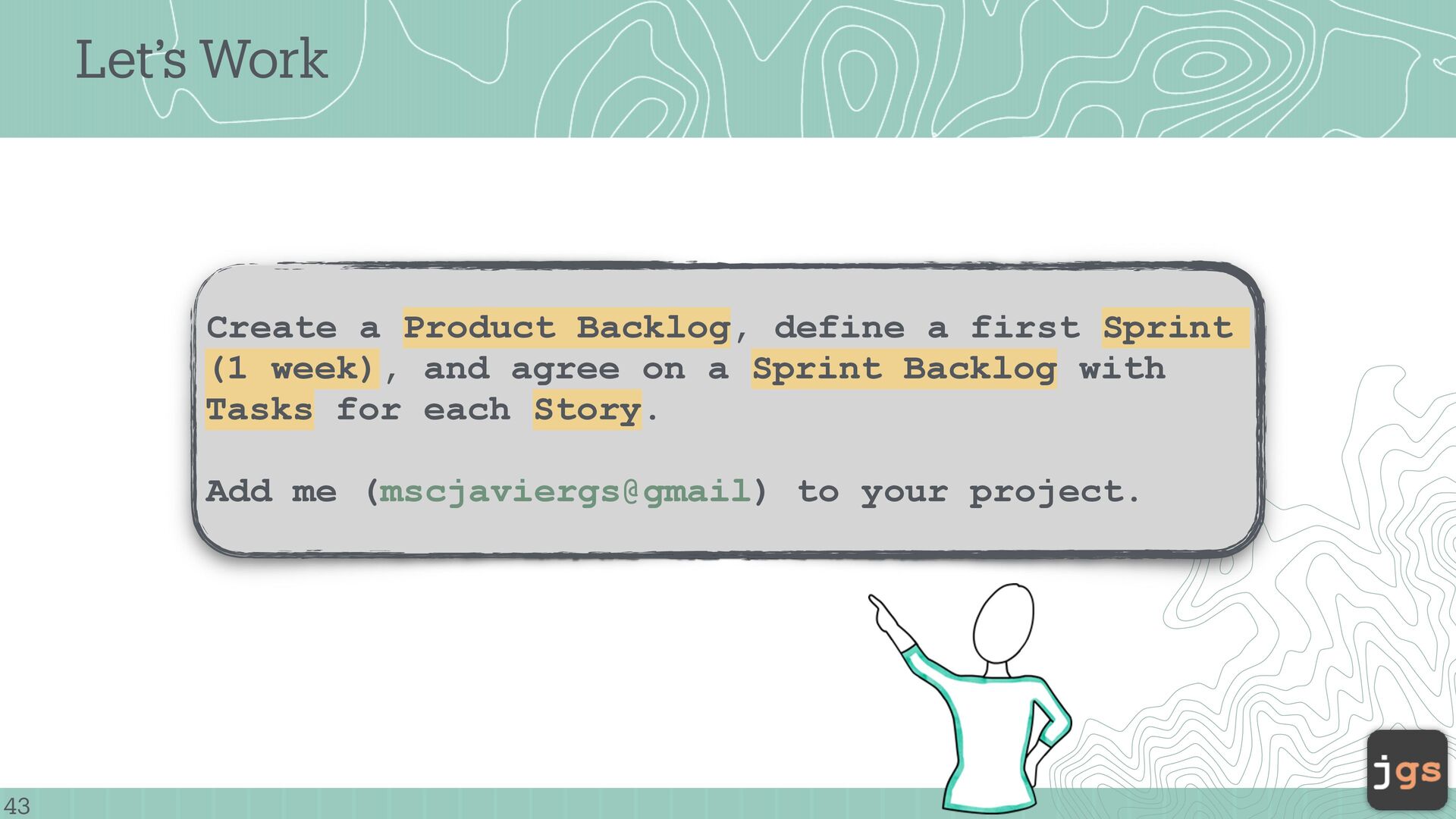 Let's Work

Create a Product Backlog, define a first Sprint (1 week), and agree on a Sprint Backlog with Tasks for each Story.

Add me (mscjaviergs@gmail) to your project.

43

jgs